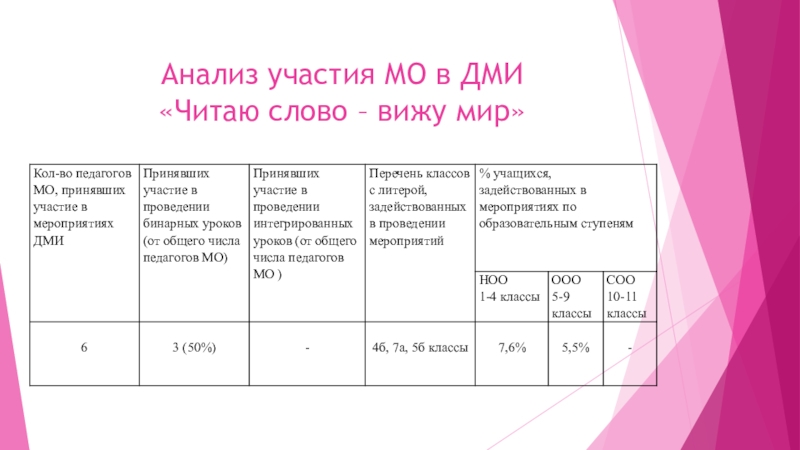 Анализ участия МО в ДМИ
«Читаю слово – вижу мир»

| Кол-во педагогов МО, принявших участие в мероприятиях ДМИ | Принявших участие в проведении бинарных уроков (от общего числа педагогов МО) | Принявших участие в проведении интегрированных уроков (от общего числа педагогов МО ) | Перечень классов с литерой, задействованных в проведении мероприятий | % учащихся, задействованных в мероприятиях по образовательным ступеням | | |
|---|---|---|---|---|---|---|
| | | | | НОО 1-4 классы | ООО 5-9 классы | СОО 10-11 классы |
| 6 | 3 (50%) | - | 4б, 7а, 5б классы | 7,6% | 5,5% | - |